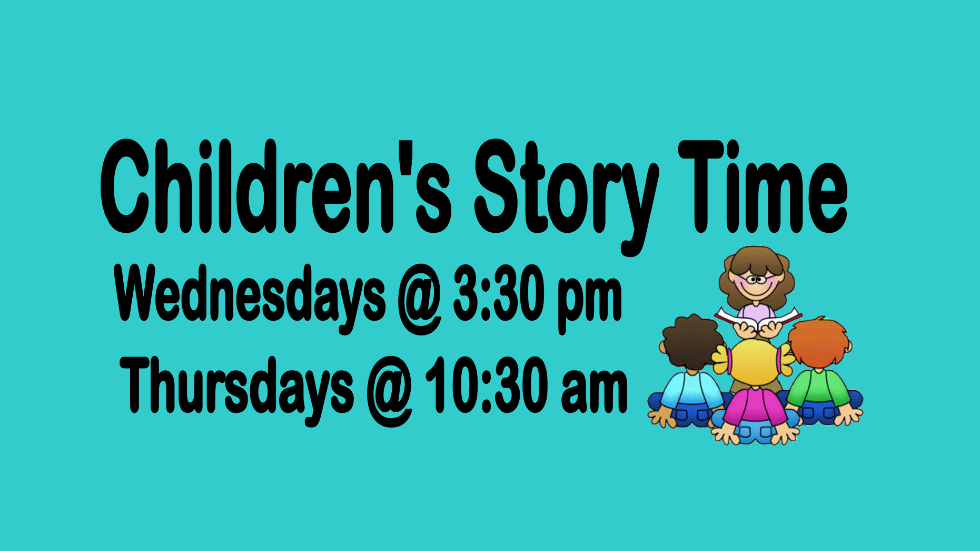 Children's Story Time

Wednesdays @ 3:30 pm

Thursdays @ 10:30 am